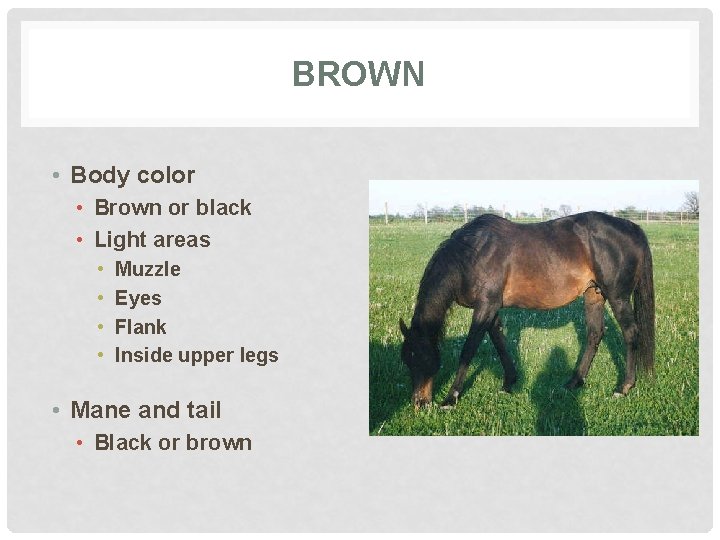 BROWN

• Body color
  • Brown or black
  • Light areas
    • Muzzle
    • Eyes
    • Flank
    • Inside upper legs

• Mane and tail
  • Black or brown